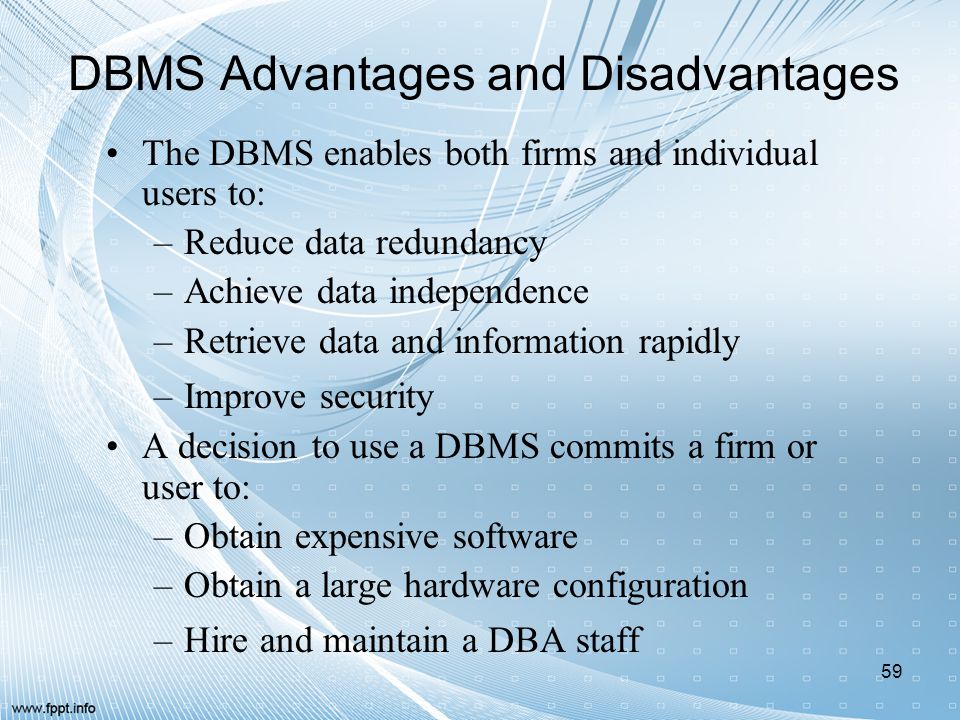 DBMS Advantages and Disadvantages

• The DBMS enables both firms and individual users to:
– Reduce data redundancy
– Achieve data independence
– Retrieve data and information rapidly
– Improve security
• A decision to use a DBMS commits a firm or user to:
– Obtain expensive software
– Obtain a large hardware configuration
– Hire and maintain a DBA staff

59

www.fppt.info